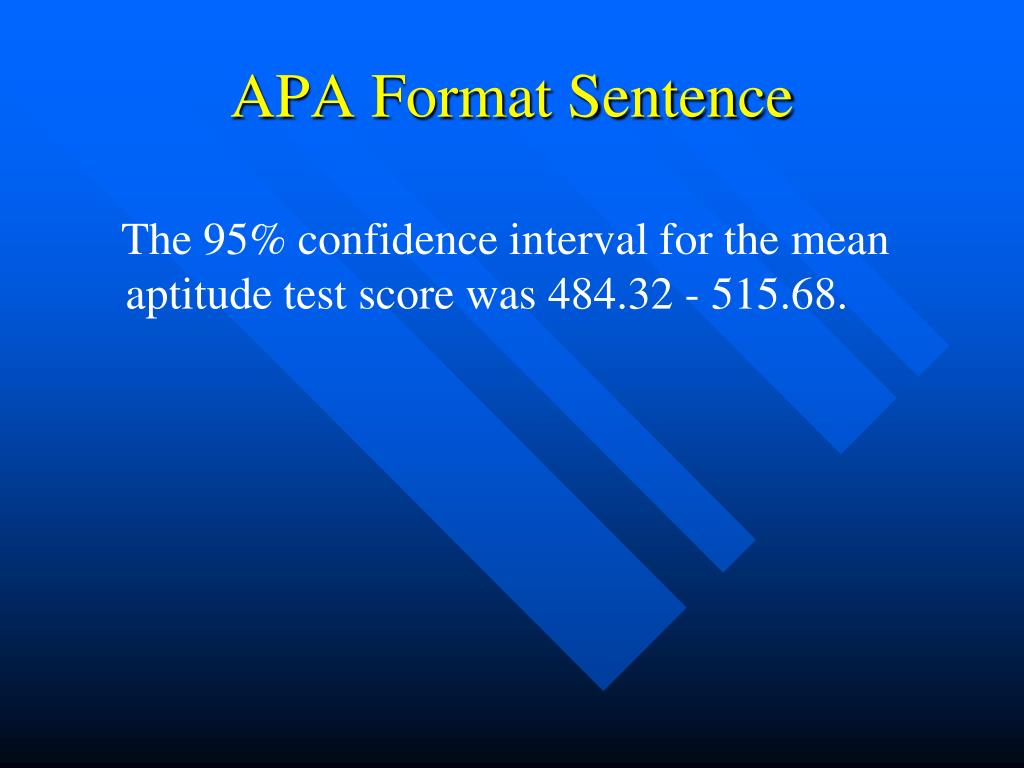 APA Format Sentence

The 95% confidence interval for the mean aptitude test score was 484.32 - 515.68.